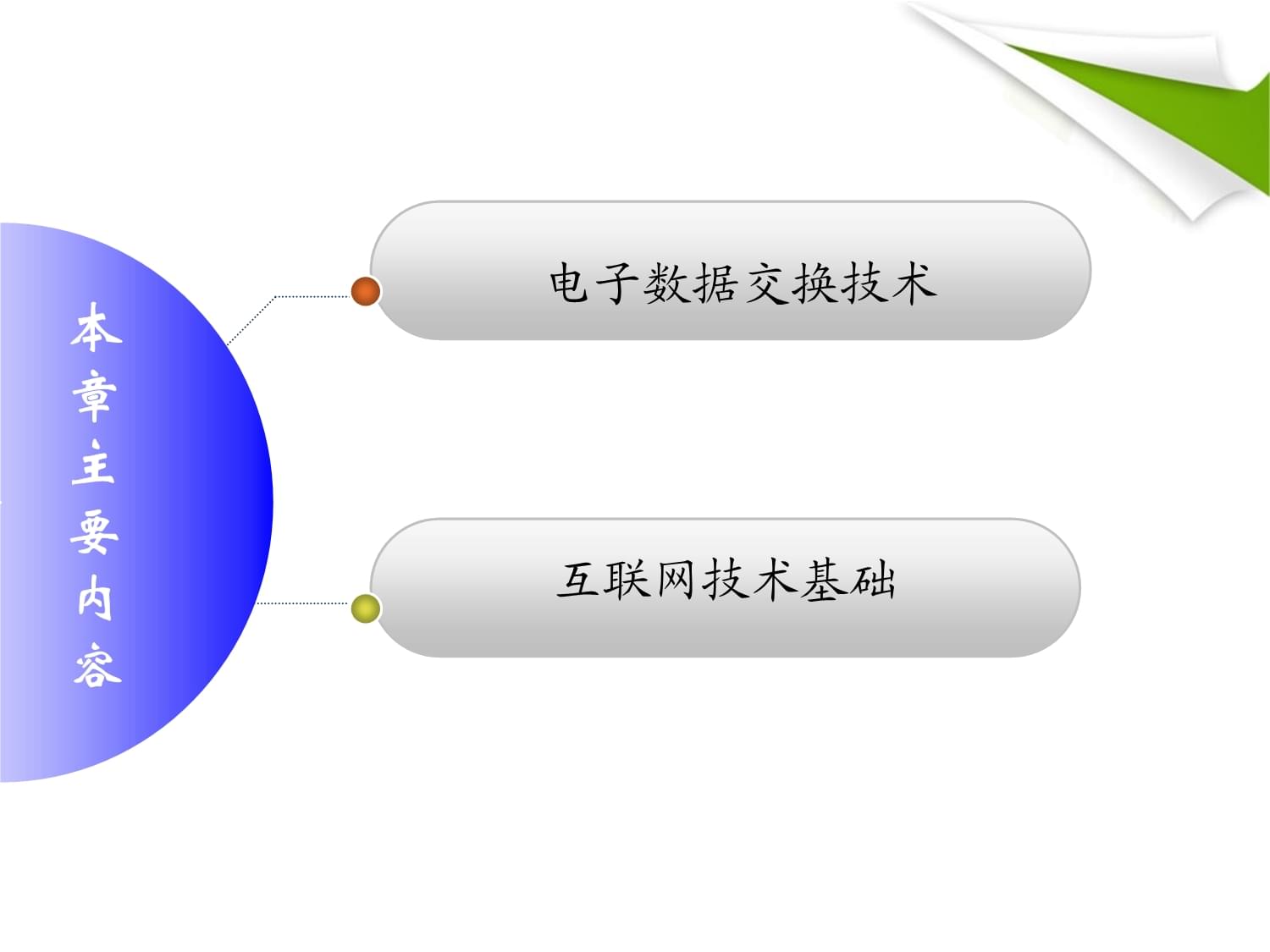 本章主要内容

电子数据交换技术

互联网技术基础